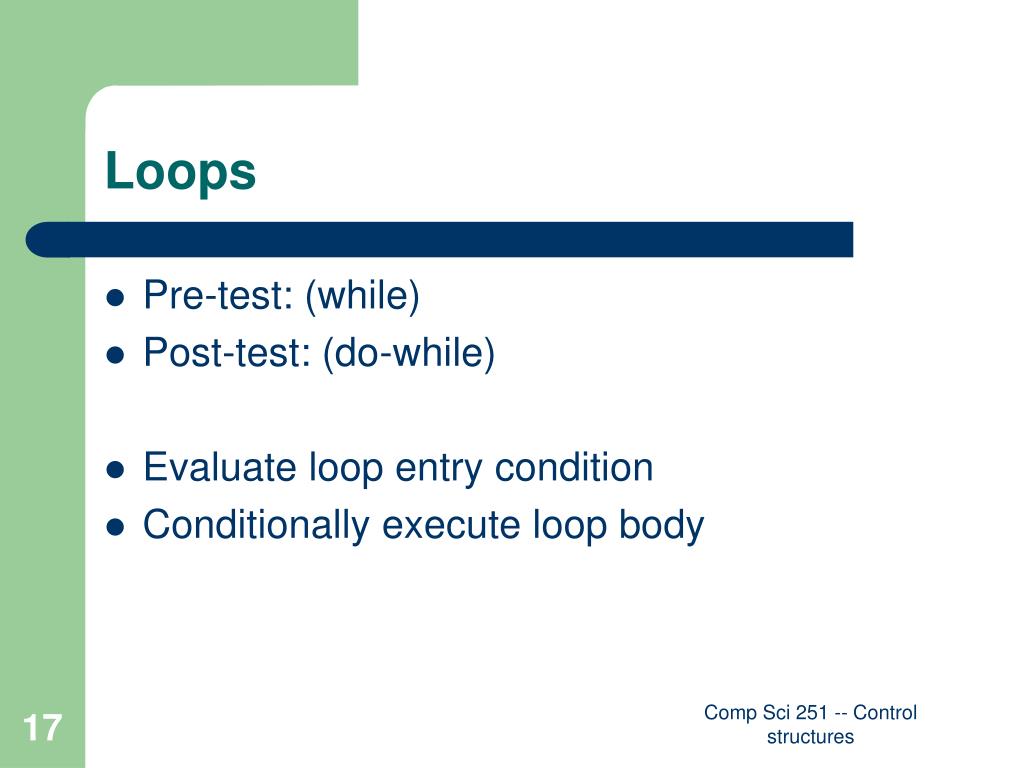 Loops

- Pre-test: (while)
- Post-test: (do-while)

- Evaluate loop entry condition
- Conditionally execute loop body

17

Comp Sci 251 -- Control structures